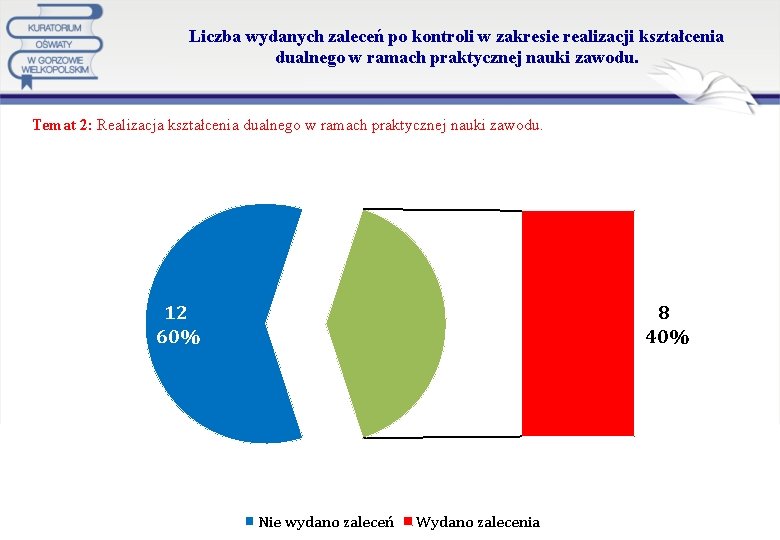 KURATORIUM OŚWIATY W GORZOWIE WIELKOPOLSKIM

Liczba wydanych zaleceń po kontroli w zakresie realizacji kształcenia dualnego w ramach praktycznej nauki zawodu.

Temat 2: Realizacja kształcenia dualnego w ramach praktycznej nauki zawodu.

12
60%

8
40%

Nie wydano zaleceń Wydano zalecenia